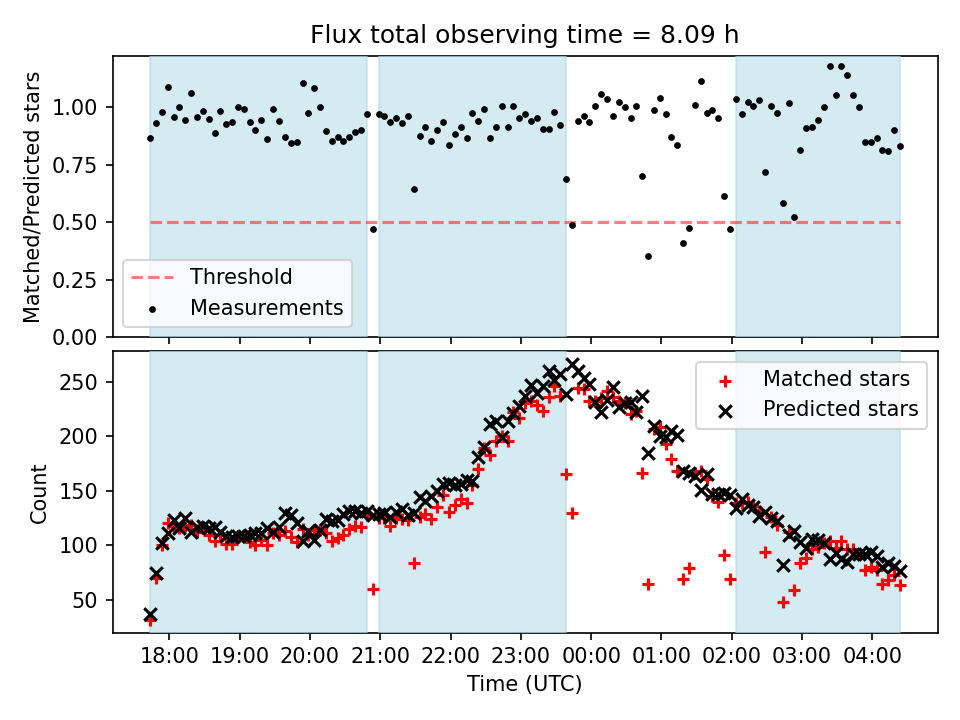 Flux total observing time = 8.09 h

Matched/Predicted stars

1.00
0.75
0.50
0.25
0.00

Threshold
Measurements

Count

250
200
150
100
50

Matched stars
Predicted stars

18:00 19:00 20:00 21:00 22:00 23:00 00:00 01:00 02:00 03:00 04:00

Time (UTC)